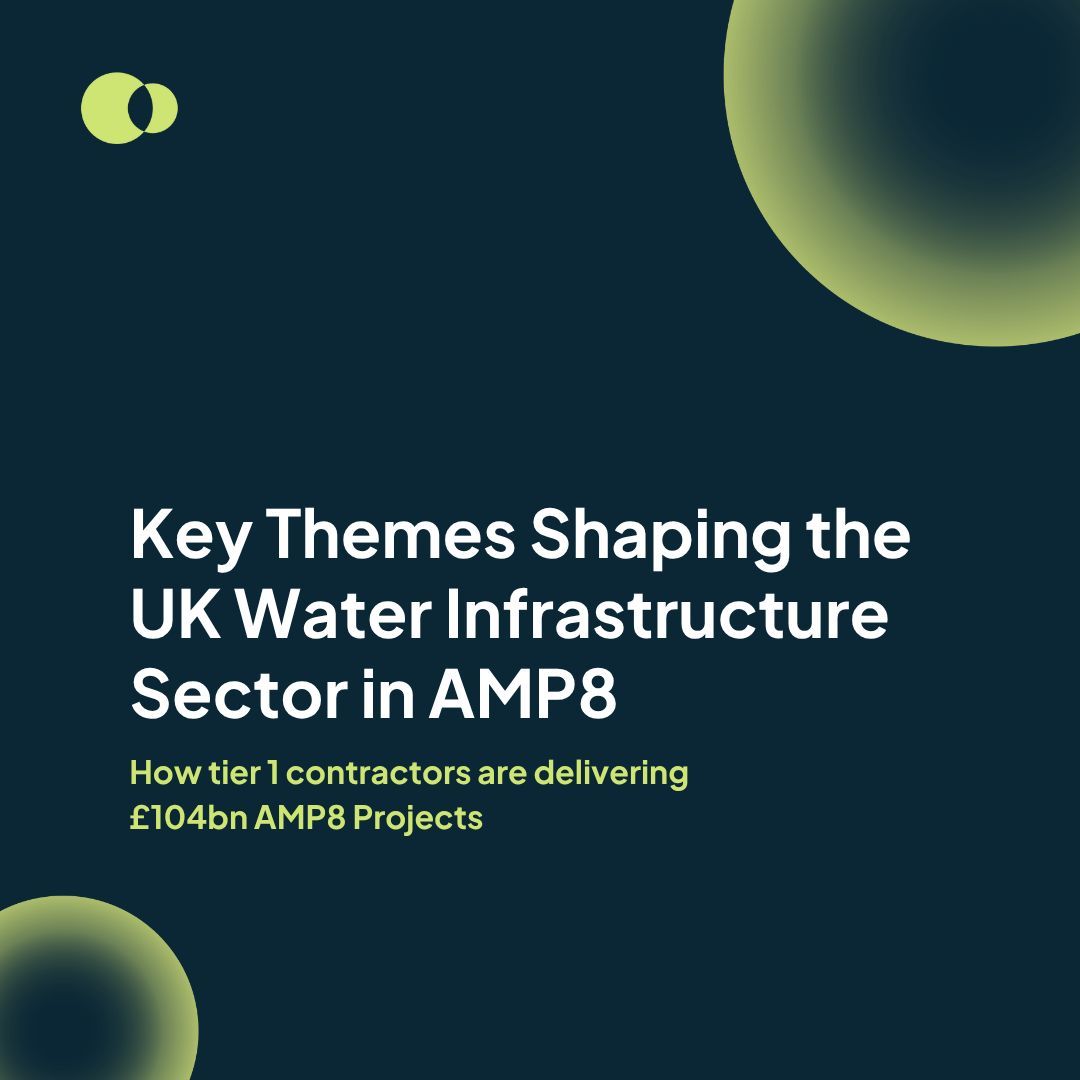 Key Themes Shaping the UK Water Infrastructure Sector in AMP8

How tier 1 contractors are delivering £104bn AMP8 Projects